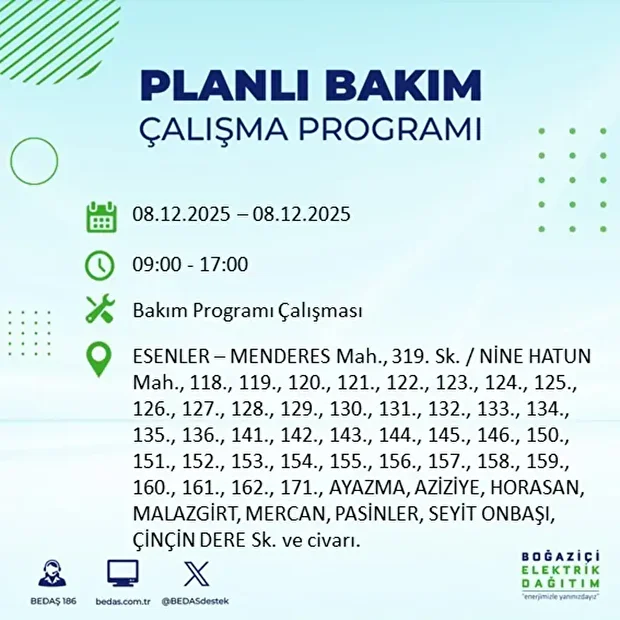 PLANLI BAKIM
ÇALIŞMA PROGRAMI

08.12.2025 – 08.12.2025

09:00 - 17:00

Bakım Programı Çalışması

ESENLER – MENDERES Mah., 319. Sk. / NİNE HATUN Mah., 118., 119., 120., 121., 122., 123., 124., 125., 126., 127., 128., 129., 130., 131., 132., 133., 134., 135., 136., 141., 142., 143., 144., 145., 146., 150., 151., 152., 153., 154., 155., 156., 157., 158., 159., 160., 161., 162., 171., AYAZMA, AZİZİYE, HORASAN, MALAZGİRT, MERCAN, PASİNLER, SEYİT ONBAŞI, ÇİNÇİN DERE Sk. ve civarı.

BEDAŞ 186
bedas.com.tr
@BEDASdestek

BOĞAZİÇİ
ELEKTRİK
DAĞITIM
"enerjimizle yanınızdayız"